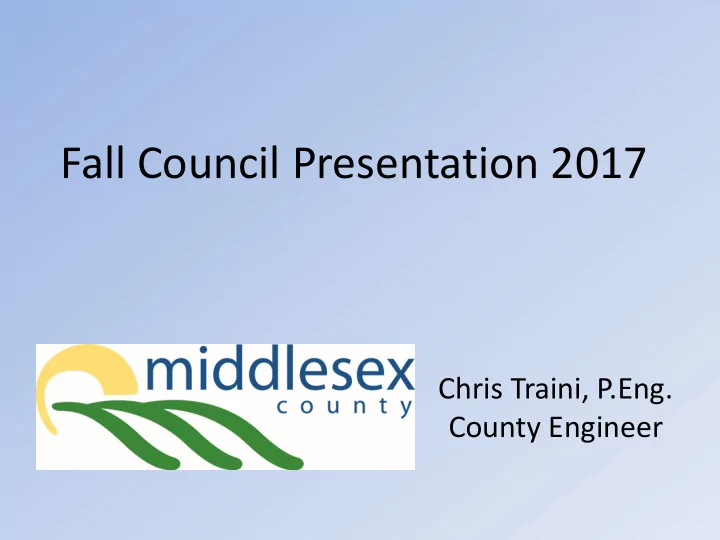 Fall Council Presentation 2017

middlesex
county

Chris Traini, P.Eng.
County Engineer